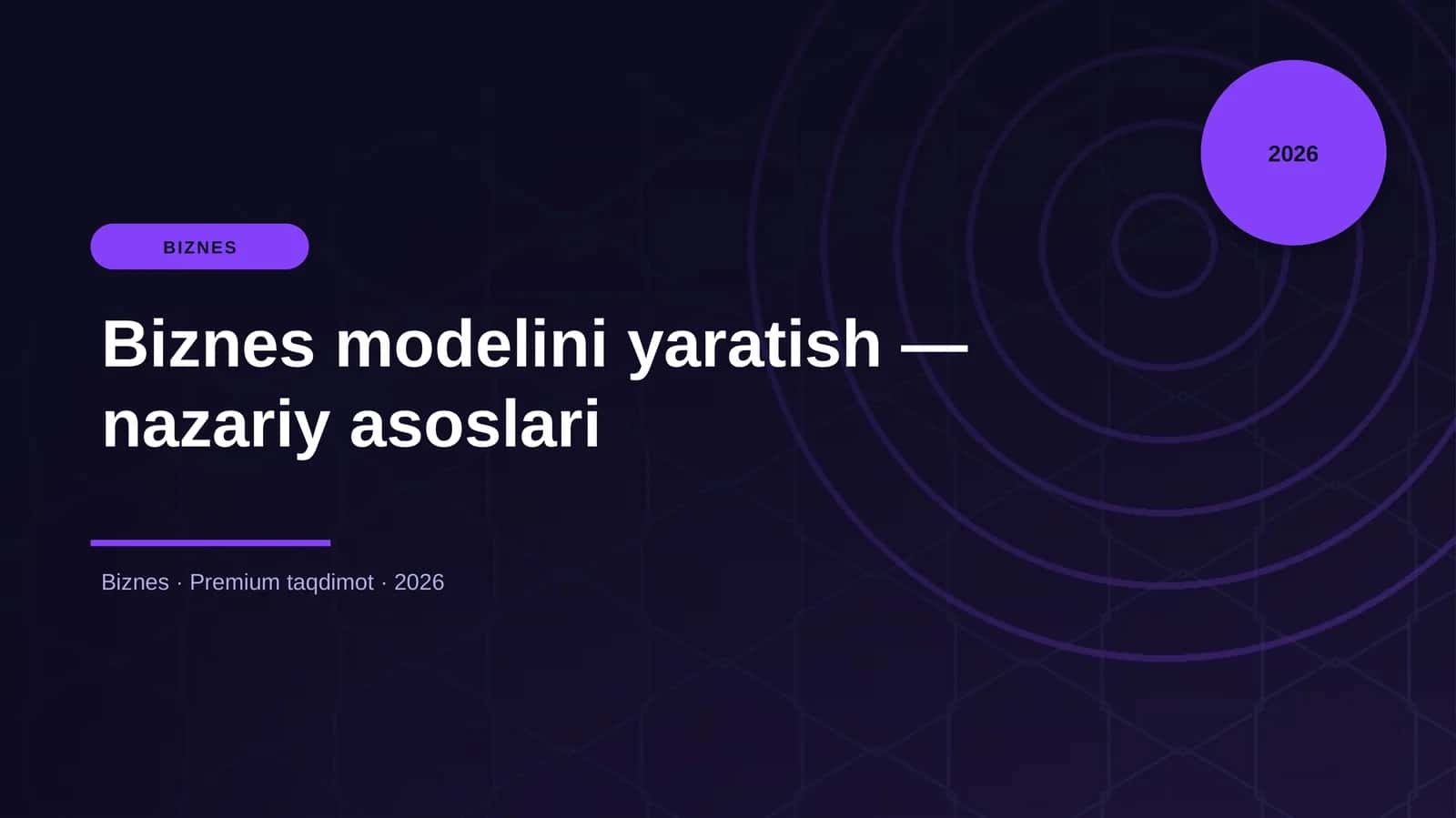 2026

BIZNES

Biznes modelini yaratish — nazariy asoslari

Biznes · Premium taqdimot · 2026